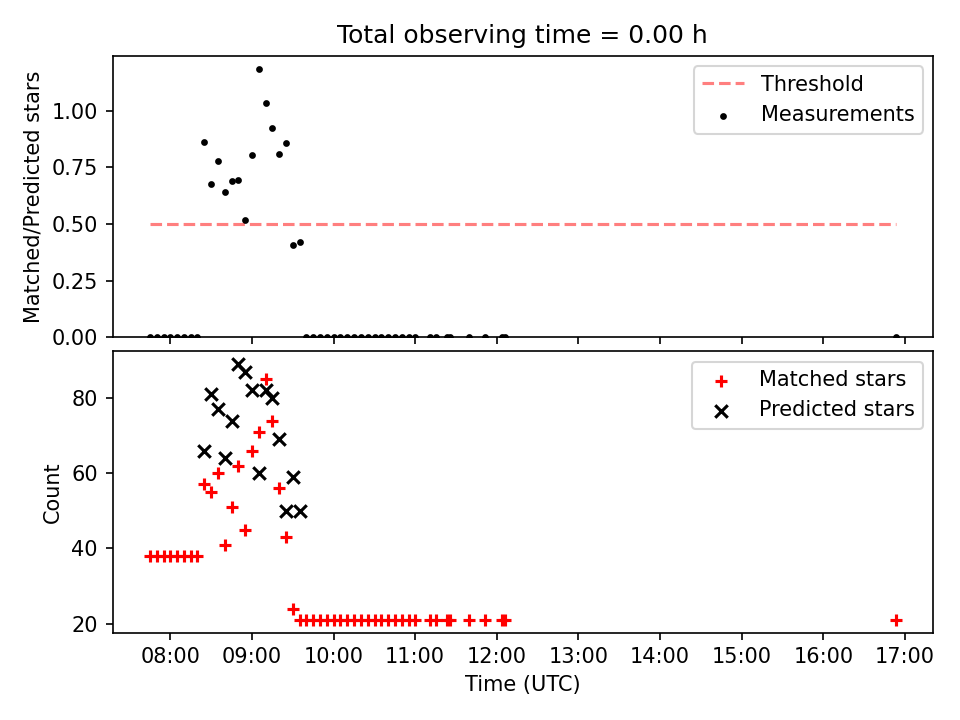 Total observing time = 0.00 h

Matched/Predicted stars

1.00
0.75
0.50
0.25
0.00

Threshold
Measurements

Count

80
60
40
20

Matched stars
Predicted stars

08:00 09:00 10:00 11:00 12:00 13:00 14:00 15:00 16:00 17:00
Time (UTC)